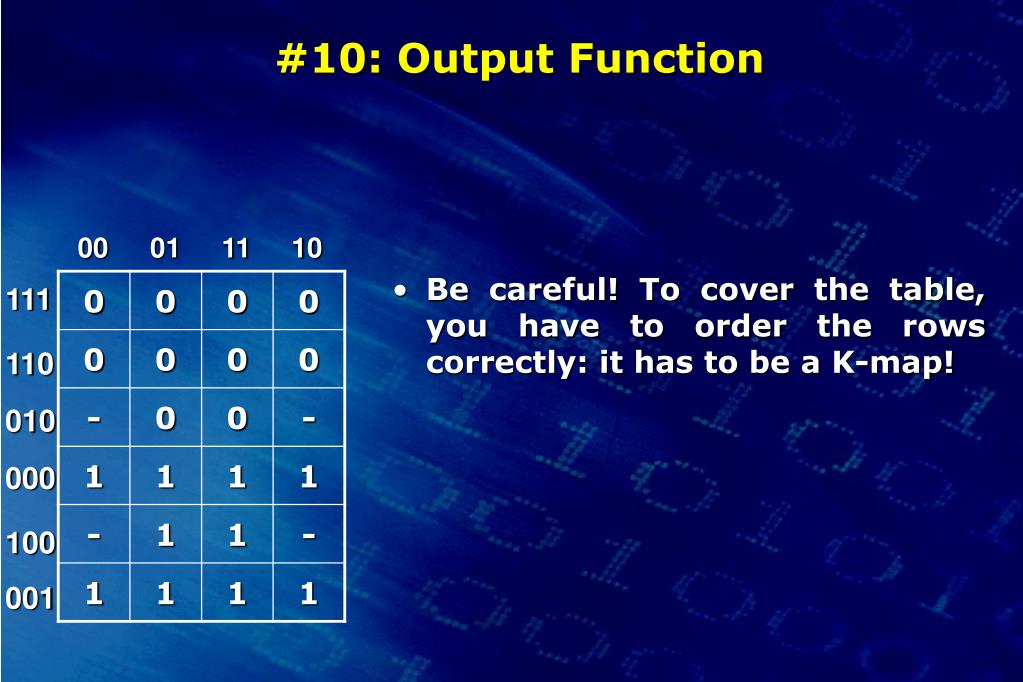 #10: Output Function

|  | 00 | 01 | 11 | 10 |
|---|---|---|---|---|
| 111 | 0 | 0 | 0 | 0 |
| 110 | 0 | 0 | 0 | 0 |
| 010 | - | 0 | 0 | - |
| 000 | 1 | 1 | 1 | 1 |
| 100 | - | 1 | 1 | - |
| 001 | 1 | 1 | 1 | 1 |

• Be careful! To cover the table, you have to order the rows correctly: it has to be a K-map!